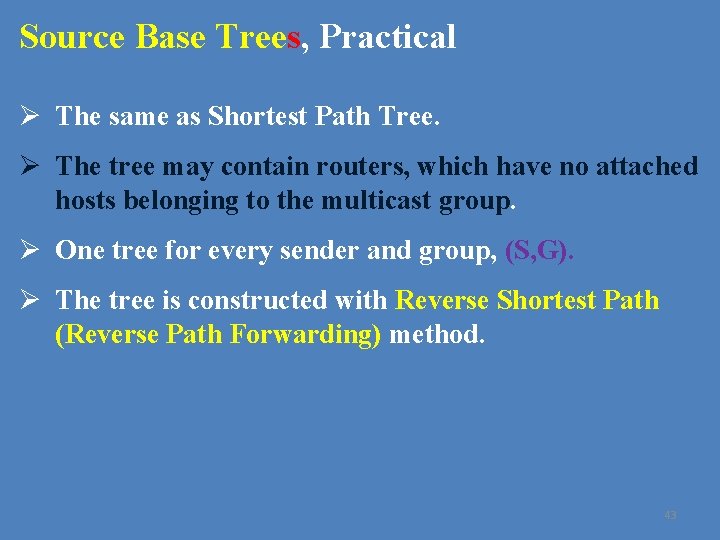 Source Base Trees, Practical

➢ The same as Shortest Path Tree.

➢ The tree may contain routers, which have no attached hosts belonging to the multicast group.

➢ One tree for every sender and group, (S,G).

➢ The tree is constructed with Reverse Shortest Path (Reverse Path Forwarding) method.

43